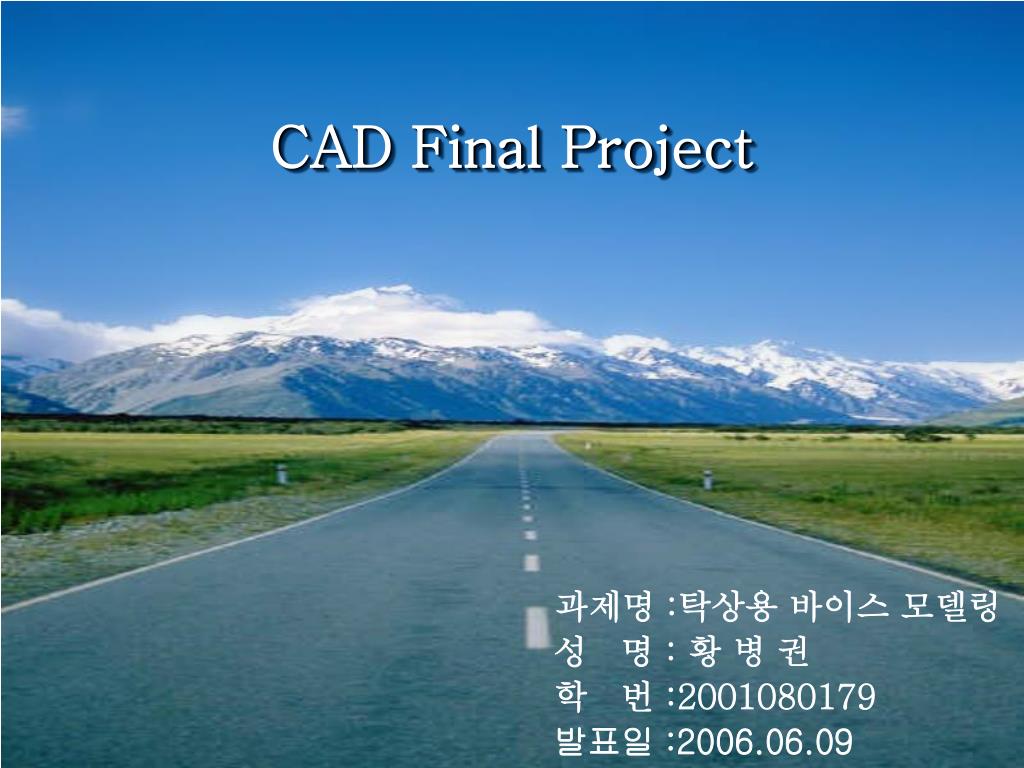 CAD Final Project

과제명 :탁상용 바이스 모델링
성 명 : 황 병 권
학 번 :2001080179
발표일 :2006.06.09